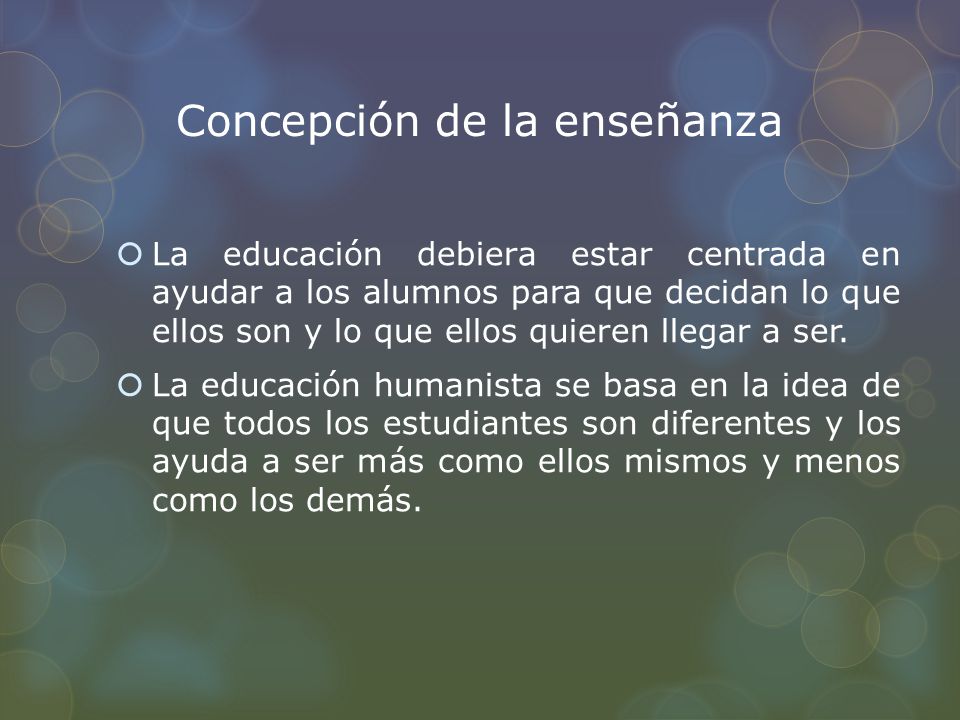 Concepción de la enseñanza

La educación debiera estar centrada en ayudar a los alumnos para que decidan lo que ellos son y lo que ellos quieren llegar a ser.

La educación humanista se basa en la idea de que todos los estudiantes son diferentes y los ayuda a ser más como ellos mismos y menos como los demás.